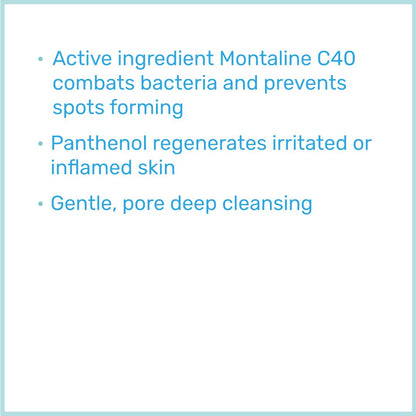 • Active ingredient Montaline C40 combats bacteria and prevents spots forming

• Panthenol regenerates irritated or inflamed skin

• Gentle, pore deep cleansing